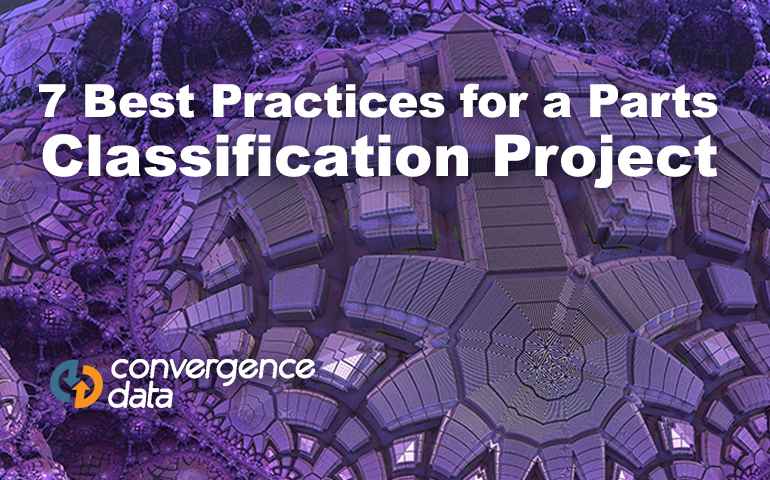 7 Best Practices for a Parts Classification Project

convergence data